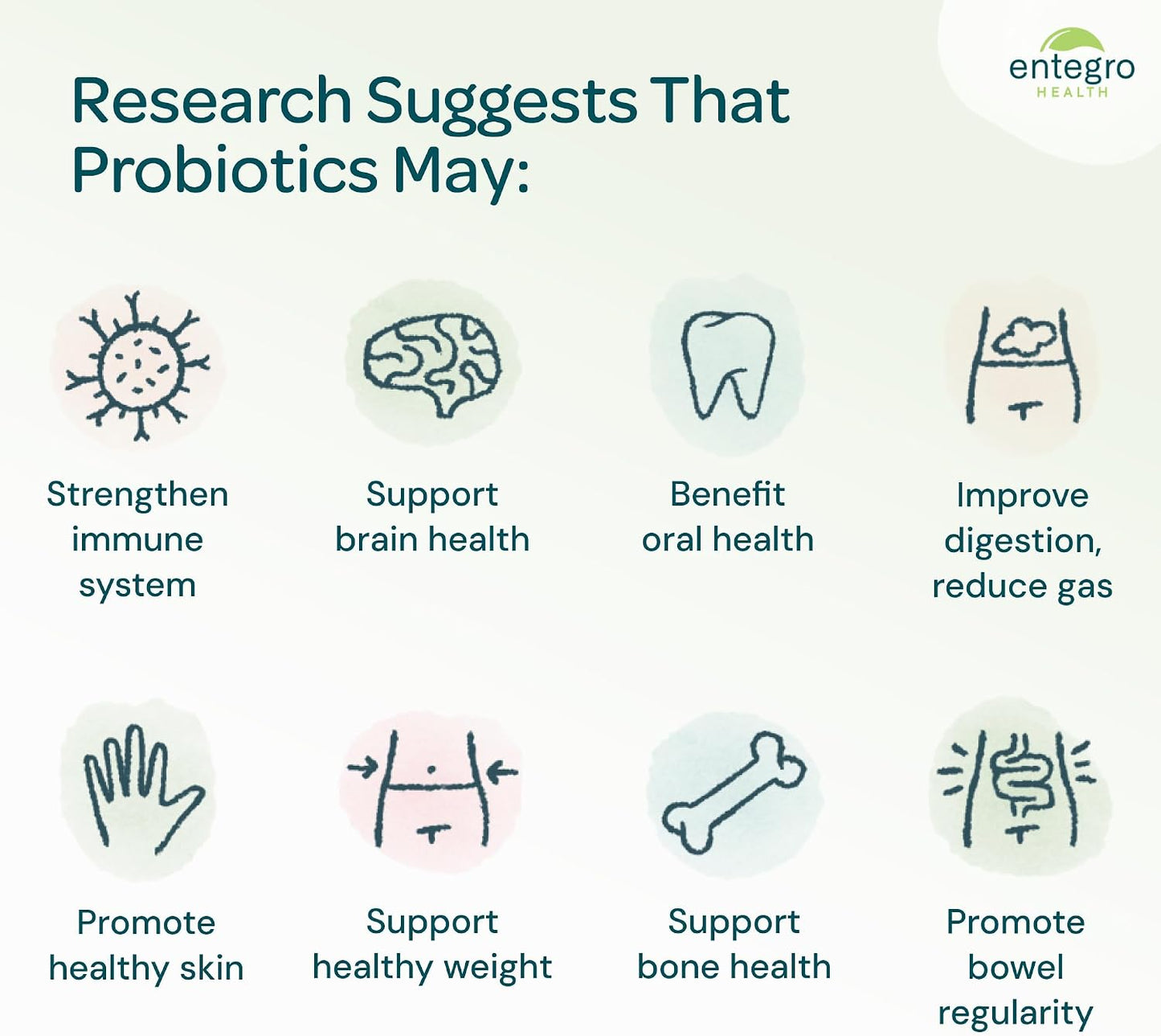 entegro
HEALTH

Research Suggests That Probiotics May:

Strengthen immune system

Support brain health

Benefit oral health

Improve digestion, reduce gas

Promote healthy skin

Support healthy weight

Support bone health

Promote bowel regularity